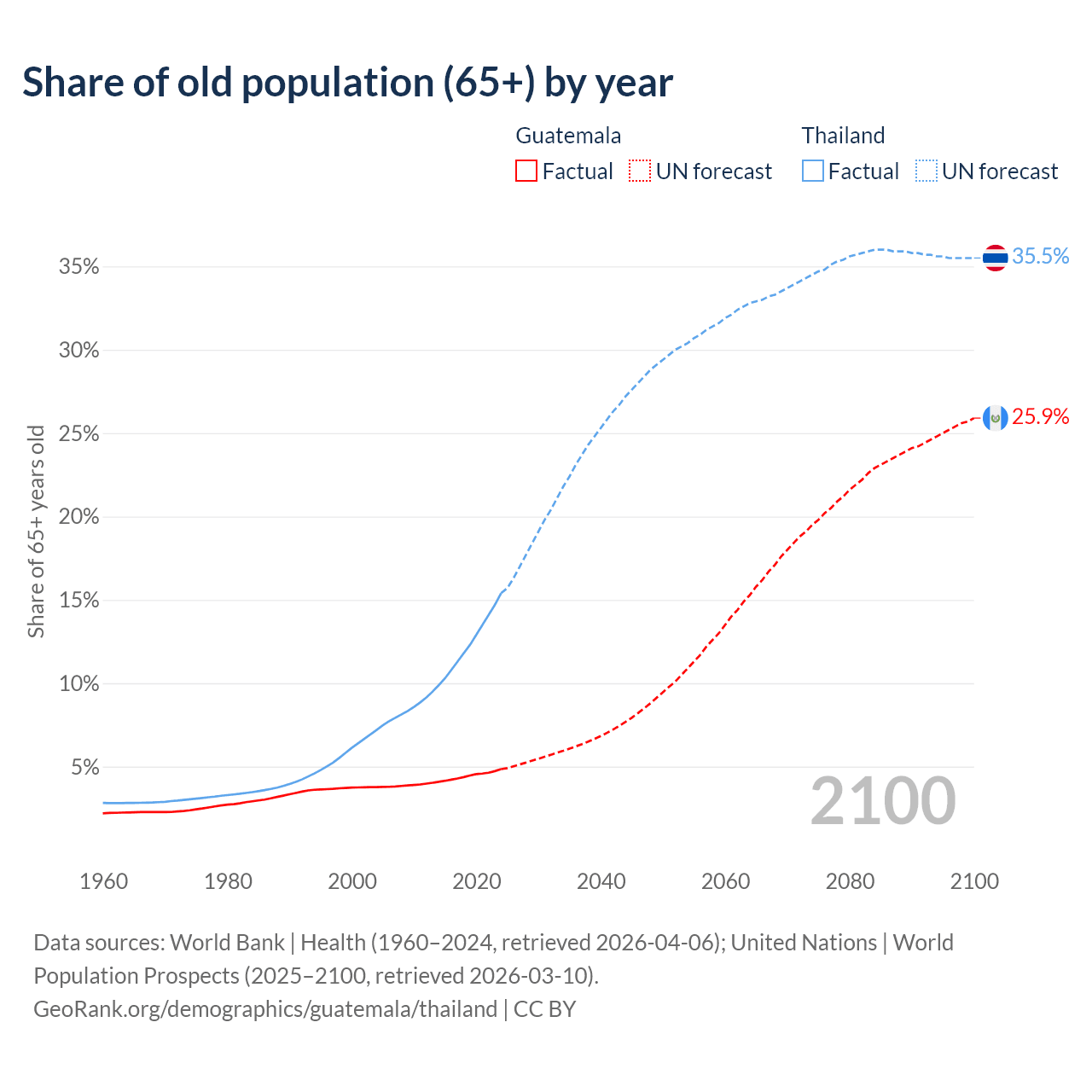 Share of old population (65+) by year

Guatemala
Factual UN forecast

Thailand
Factual UN forecast

Share of 65+ years old

35%
30%
25%
20%
15%
10%
5%

35.5%
25.9%

2100

1960 1980 2000 2020 2040 2060 2080 2100

Data sources: World Bank | Health (1960–2024, retrieved 2026-04-06); United Nations | World Population Prospects (2025–2100, retrieved 2026-03-10).
GeoRank.org/demographics/guatemala/thailand | CC BY